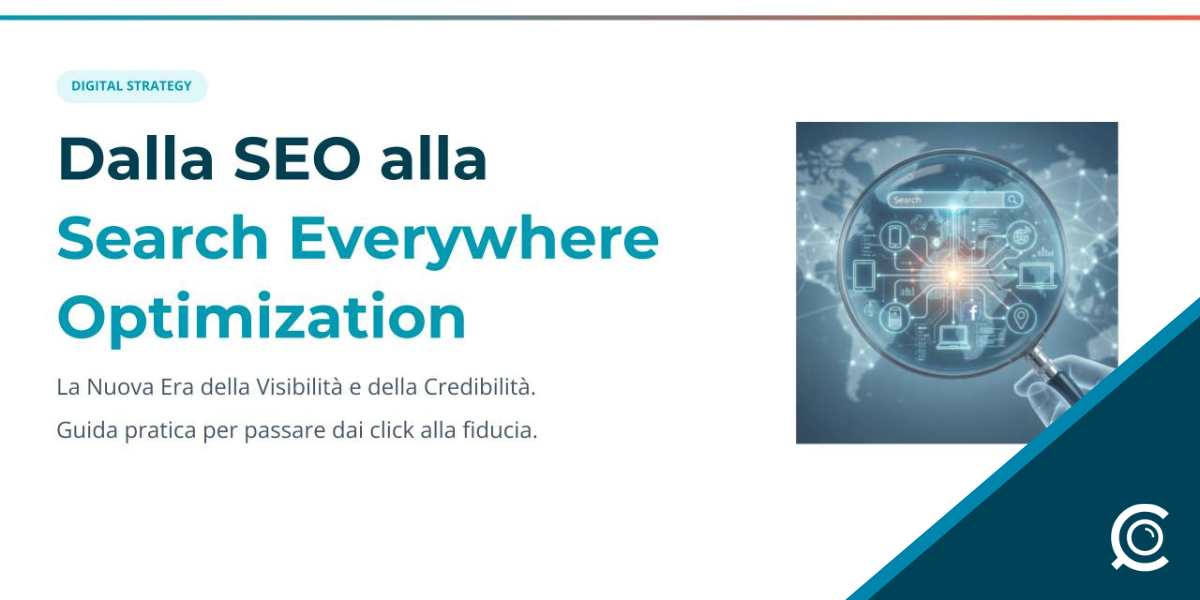 DIGITAL STRATEGY

Dalla SEO alla Search Everywhere Optimization

La Nuova Era della Visibilità e della Credibilità.

Guida pratica per passare dai click alla fiducia.

Search